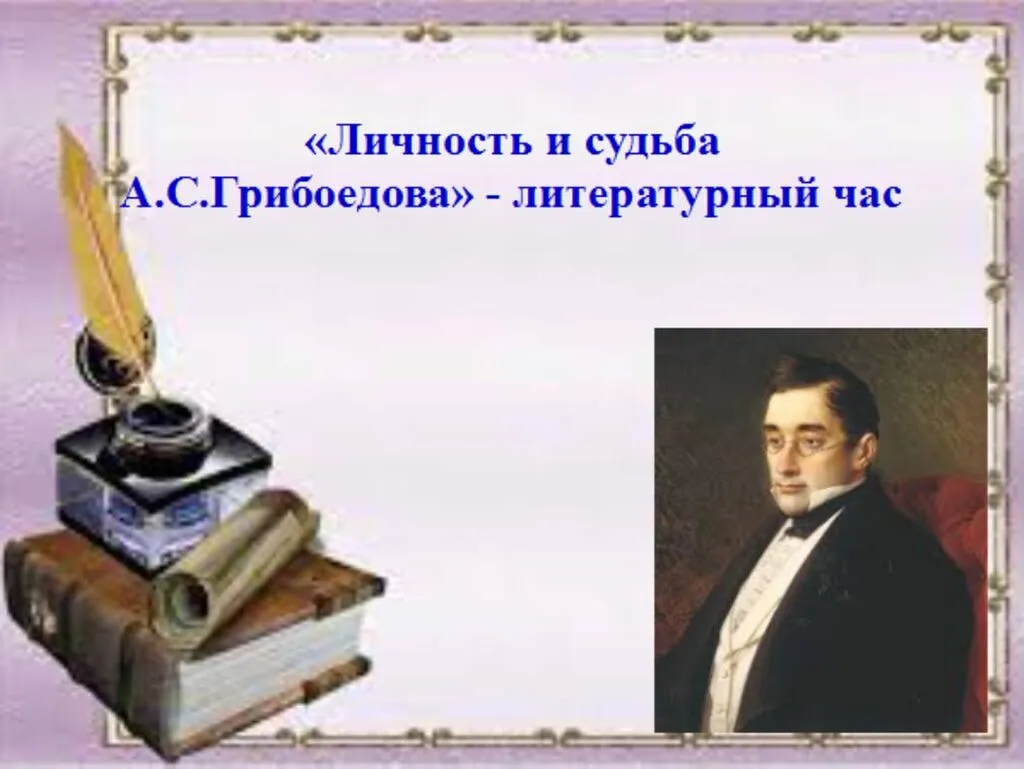 «Личность и судьба А.С.Грибоедова» - литературный час